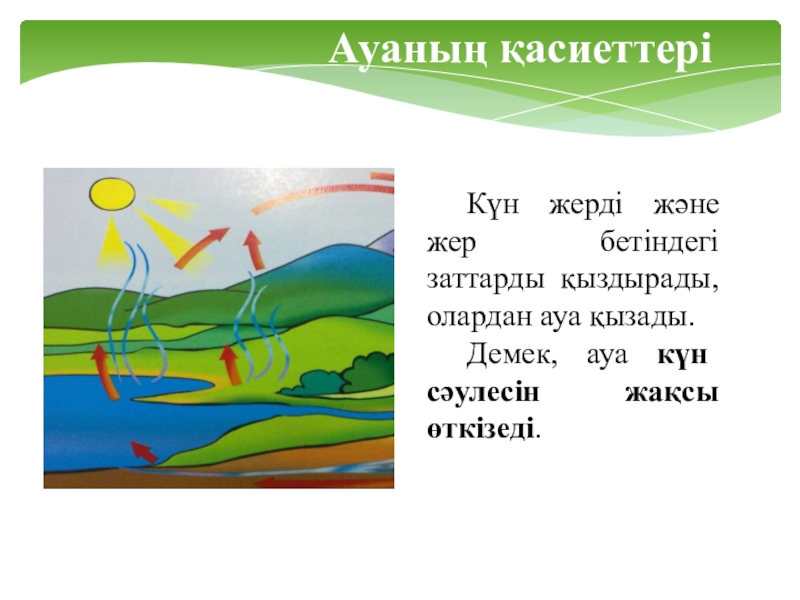 Ауаның қасиеттері

Күн жерді және жер бетіндегі заттарды қыздырады, олардан ауа қызады.

Демек, ауа күн сәулесін жақсы өткізеді.